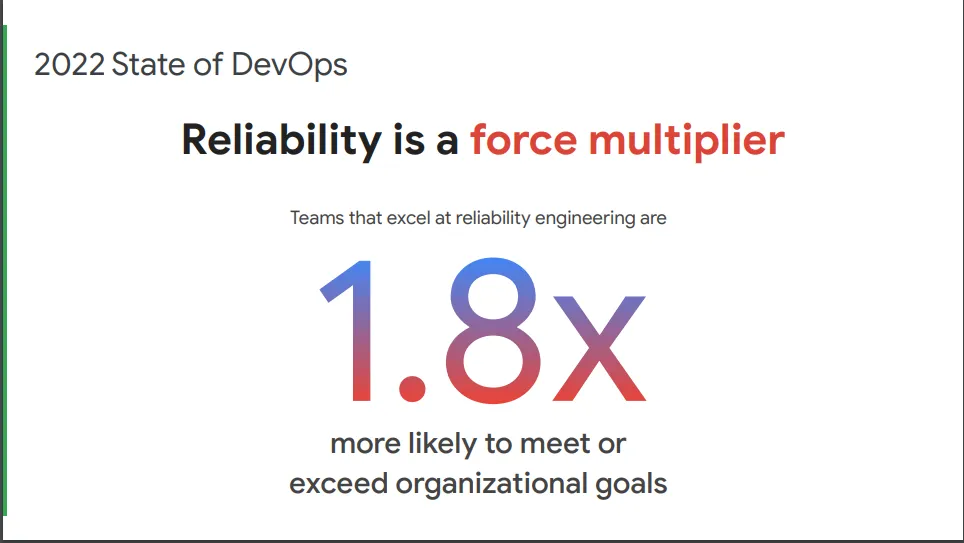 2022 State of DevOps

Reliability is a force multiplier

Teams that excel at reliability engineering are

1.8x

more likely to meet or exceed organizational goals